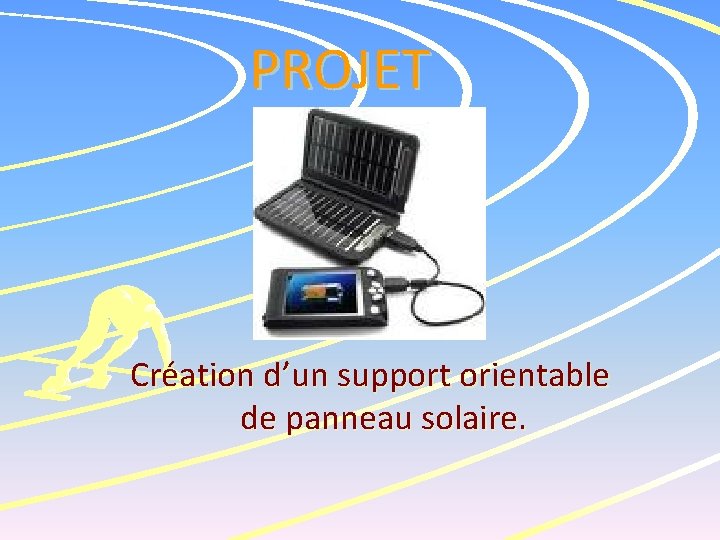 PROJET

Création d’un support orientable de panneau solaire.